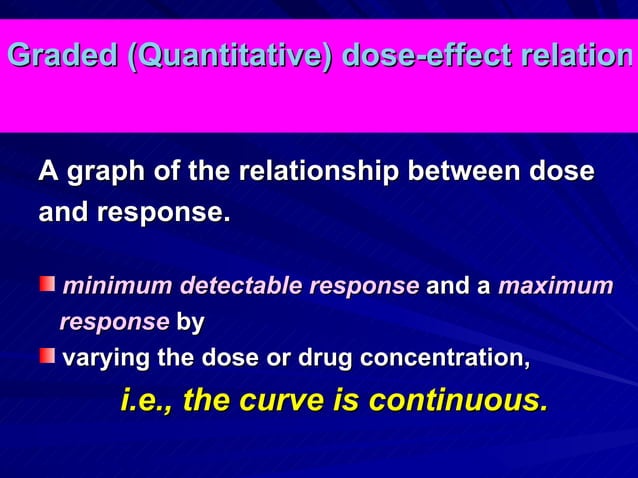 Graded (Quantitative) dose-effect relation

A graph of the relationship between dose and response.

minimum detectable response and a maximum response by

varying the dose or drug concentration,

i.e., the curve is continuous.